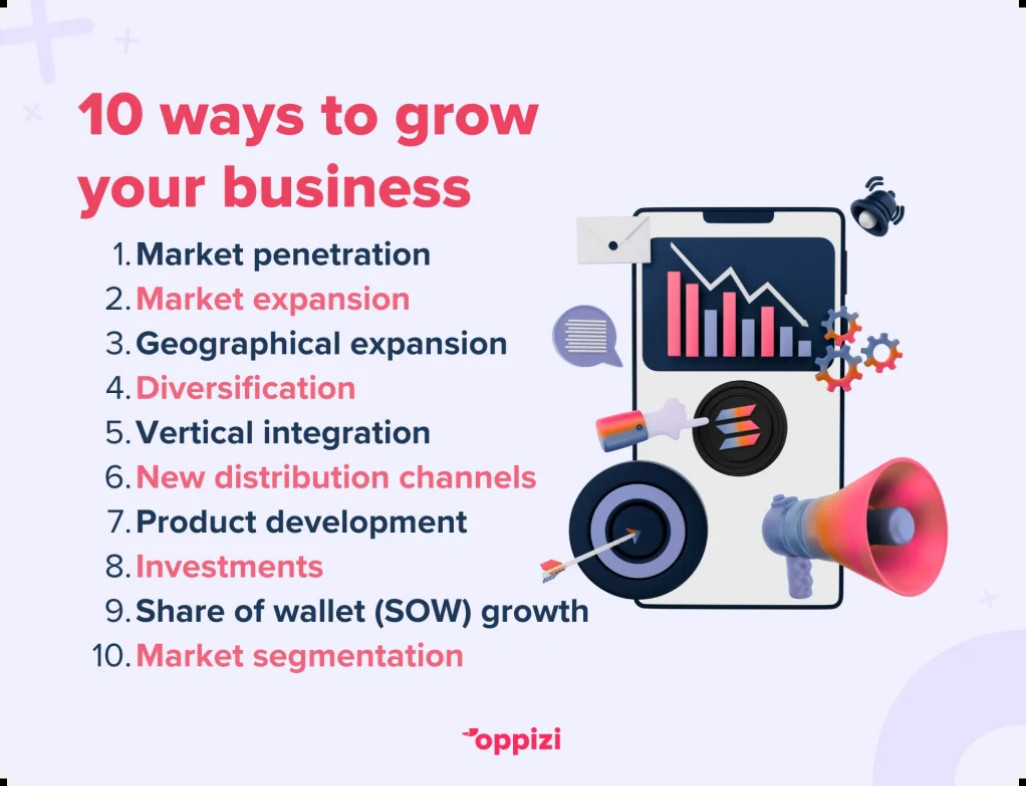 10 ways to grow your business

1. Market penetration
2. Market expansion
3. Geographical expansion
4. Diversification
5. Vertical integration
6. New distribution channels
7. Product development
8. Investments
9. Share of wallet (SOW) growth
10. Market segmentation

oppizi